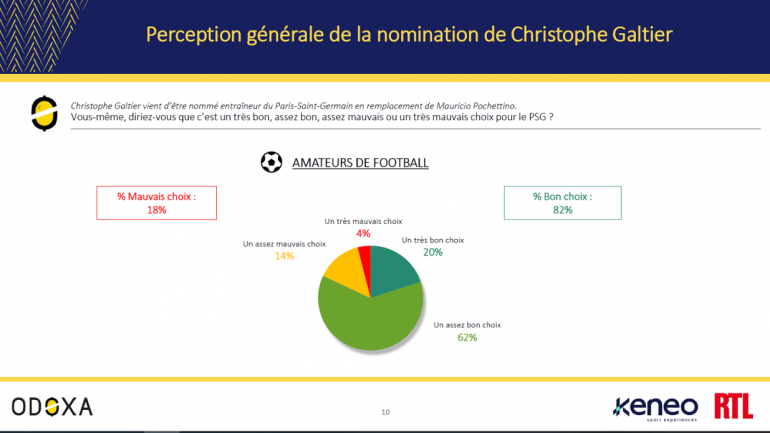 Perception générale de la nomination de Christophe Galtier

Christophe Galtier vient d'être nommé entraîneur du Paris-Saint-Germain en remplacement de Mauricio Pochettino.
Vous-même, diriez-vous que c'est un très bon, assez bon, assez mauvais ou un très mauvais choix pour le PSG ?

AMATEURS DE FOOTBALL

% Mauvais choix :
18%

% Bon choix :
82%

Un très mauvais choix
4%

Un très bon choix
20%

Un assez mauvais choix
14%

Un assez bon choix
62%

ODOXA

10

keneo
sport experiences

RTL